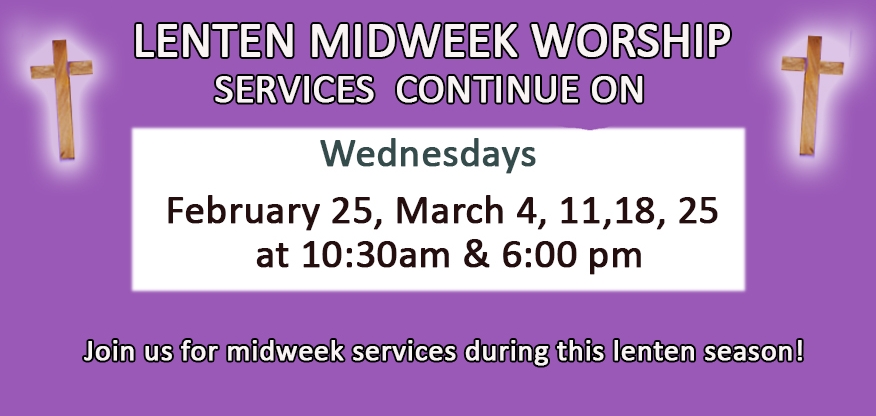 LENTEN MIDWEEK WORSHIP
SERVICES CONTINUE ON

Wednesdays

February 25, March 4, 11,18, 25
at 10:30am & 6:00 pm

Join us for midweek services during this lenten season!